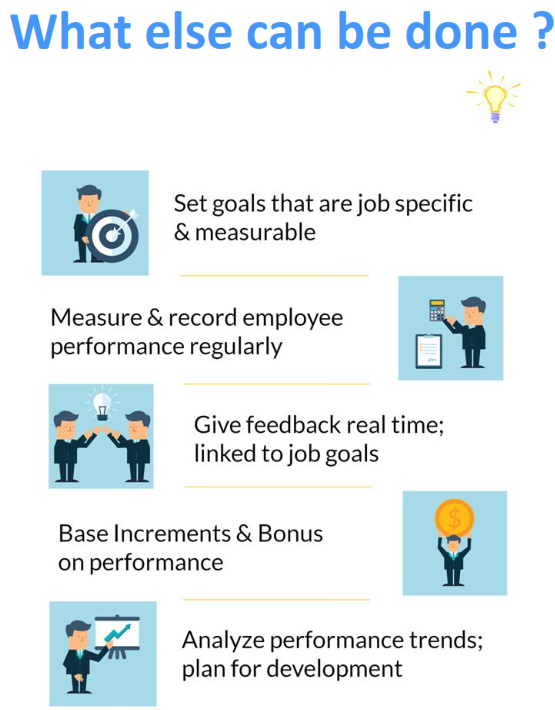 What else can be done ?

Set goals that are job specific & measurable

Measure & record employee performance regularly

Give feedback real time; linked to job goals

Base Increments & Bonus on performance

$

Analyze performance trends; plan for development